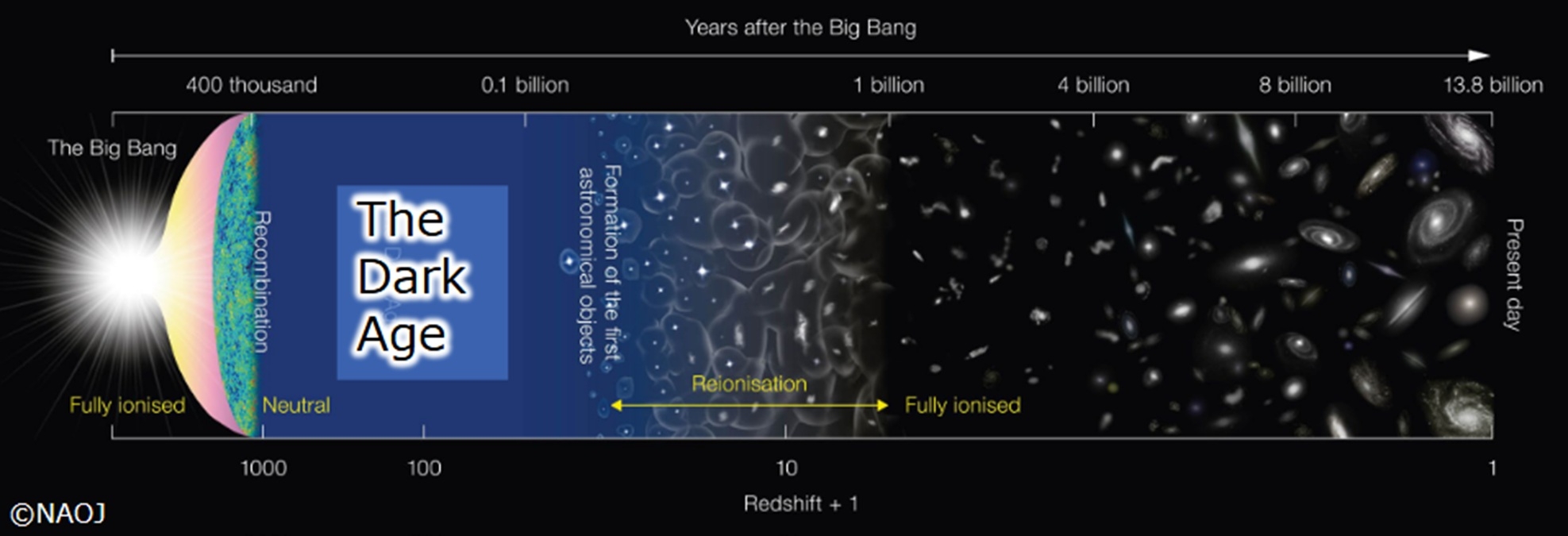 Years after the Big Bang

400 thousand 0.1 billion 1 billion 4 billion 8 billion 13.8 billion

The Big Bang

Recombination

The Dark Age

Formation of the first astronomical objects

Present day

Fully ionised

Neutral

Reionisation

Fully ionised

1000 100 10 1

Redshift + 1

©NAOJ